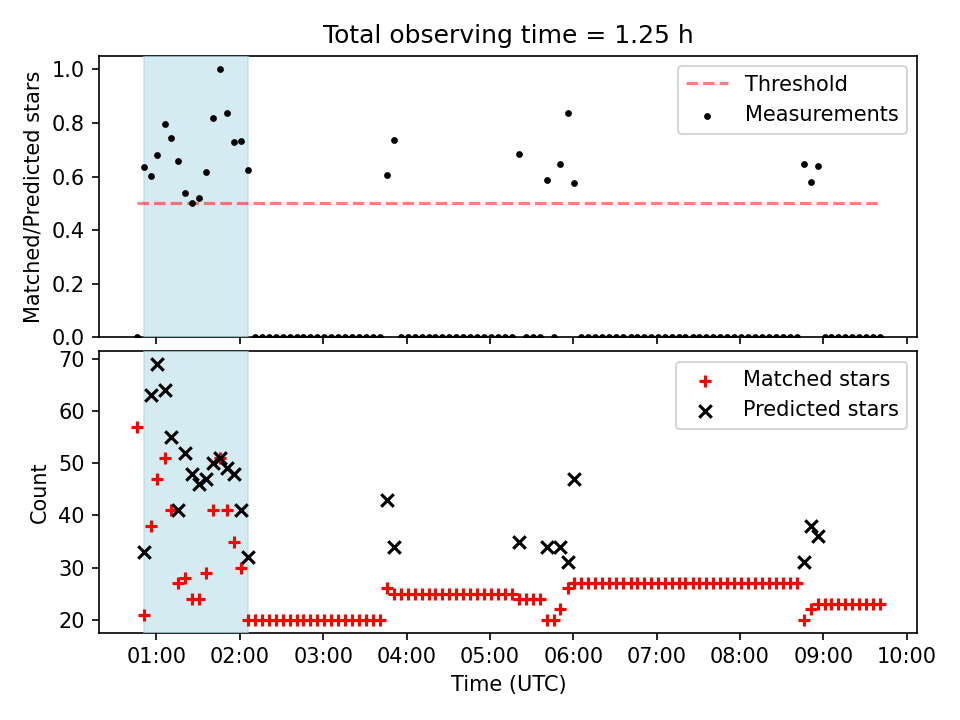 Total observing time = 1.25 h

Matched/Predicted stars

1.0
0.8
0.6
0.4
0.2
0.0

Threshold
Measurements

Count

70
60
50
40
30
20

Matched stars
Predicted stars

01:00 02:00 03:00 04:00 05:00 06:00 07:00 08:00 09:00 10:00

Time (UTC)